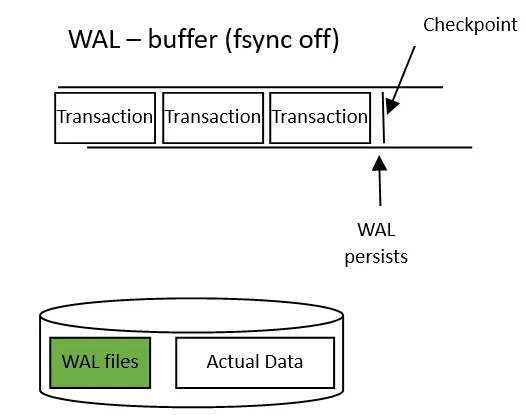 WAL – buffer (fsync off)

Checkpoint

Transaction

Transaction

Transaction

WAL persists

WAL files

Actual Data